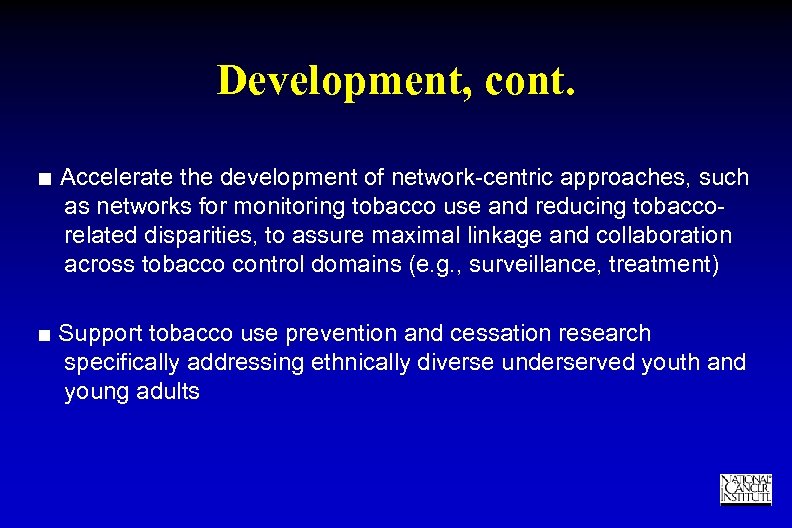 Development, cont.

■ Accelerate the development of network-centric approaches, such as networks for monitoring tobacco use and reducing tobacco-related disparities, to assure maximal linkage and collaboration across tobacco control domains (e.g., surveillance, treatment)

■ Support tobacco use prevention and cessation research specifically addressing ethnically diverse underserved youth and young adults

NATIONAL CANCER INSTITUTE